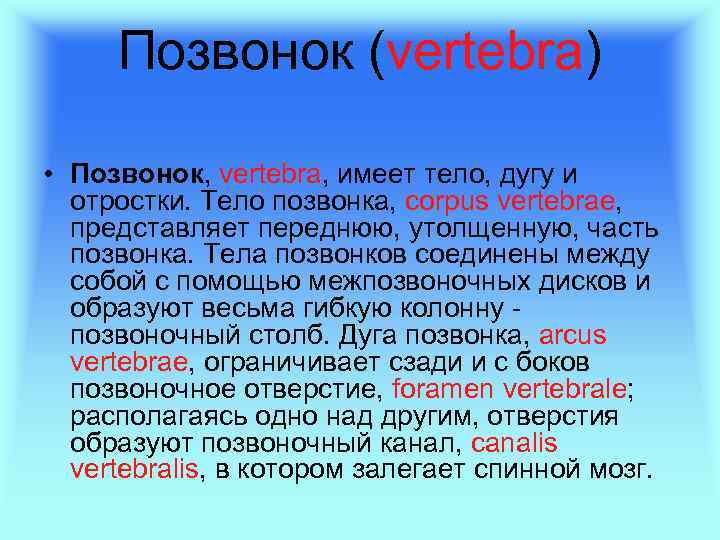 Позвонок (vertebra)

• Позвонок, vertebra, имеет тело, дугу и отростки. Тело позвонка, corpus vertebrae, представляет переднюю, утолщенную, часть позвонка. Тела позвонков соединены между собой с помощью межпозвоночных дисков и образуют весьма гибкую колонну - позвоночный столб. Дуга позвонка, arcus vertebrae, ограничивает сзади и с боков позвоночное отверстие, foramen vertebrale; располагаясь одно над другим, отверстия образуют позвоночный канал, canalis vertebralis, в котором залегает спинной мозг.